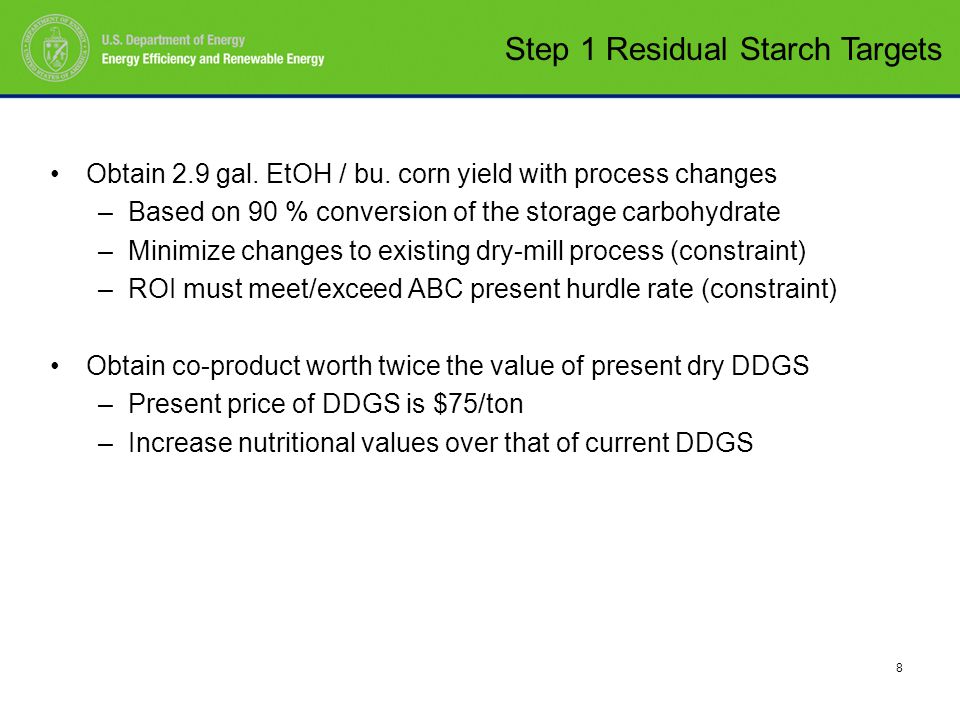 U.S. Department of Energy
Energy Efficiency and Renewable Energy

Step 1 Residual Starch Targets

• Obtain 2.9 gal. EtOH / bu. corn yield with process changes
– Based on 90 % conversion of the storage carbohydrate
– Minimize changes to existing dry-mill process (constraint)
– ROI must meet/exceed ABC present hurdle rate (constraint)

• Obtain co-product worth twice the value of present dry DDGS
– Present price of DDGS is \$75/ton
– Increase nutritional values over that of current DDGS

8